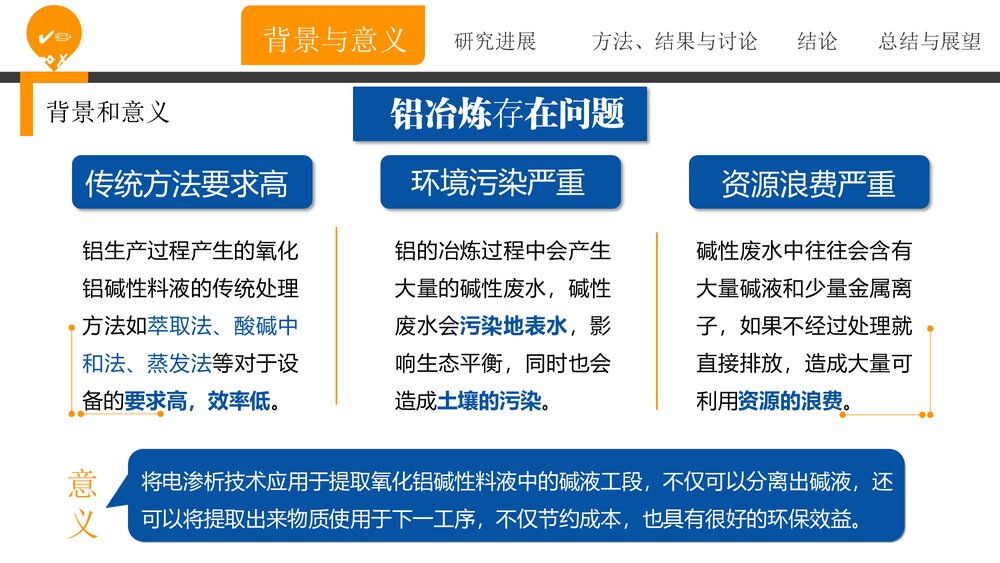 背景与意义　研究进展　方法、结果与讨论　结论　总结与展望

背景和意义

铝冶炼存在问题

传统方法要求高

铝生产过程产生的氧化铝碱性料液的传统处理方法如萃取法、酸碱中和法、蒸发法等对于设备的要求高，效率低。

环境污染严重

铝的冶炼过程中会产生大量的碱性废水，碱性废水会污染地表水，影响生态平衡，同时也会造成土壤的污染。

资源浪费严重

碱性废水中往往会含有大量碱液和少量金属离子，如果不经过处理就直接排放，造成大量可利用资源的浪费。

意义

将电渗析技术应用于提取氧化铝碱性料液中的碱液工段，不仅可以分离出碱液，还可以将提取出来物质使用于下一工序，不仅节约成本，也具有很好的环保效益。